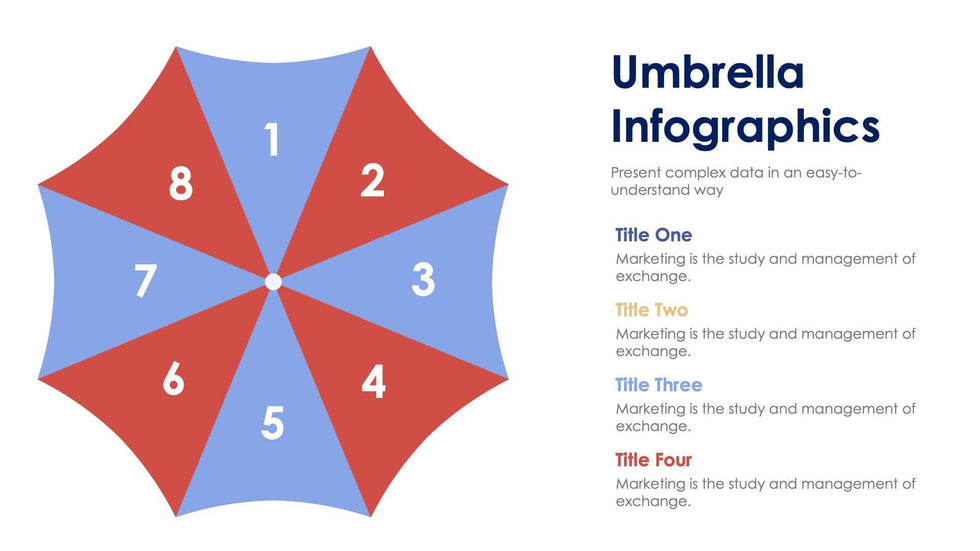 1
2
3
4
5
6
7
8

Umbrella Infographics

Present complex data in an easy-to-understand way

Title One
Marketing is the study and management of exchange.

Title Two
Marketing is the study and management of exchange.

Title Three
Marketing is the study and management of exchange.

Title Four
Marketing is the study and management of exchange.